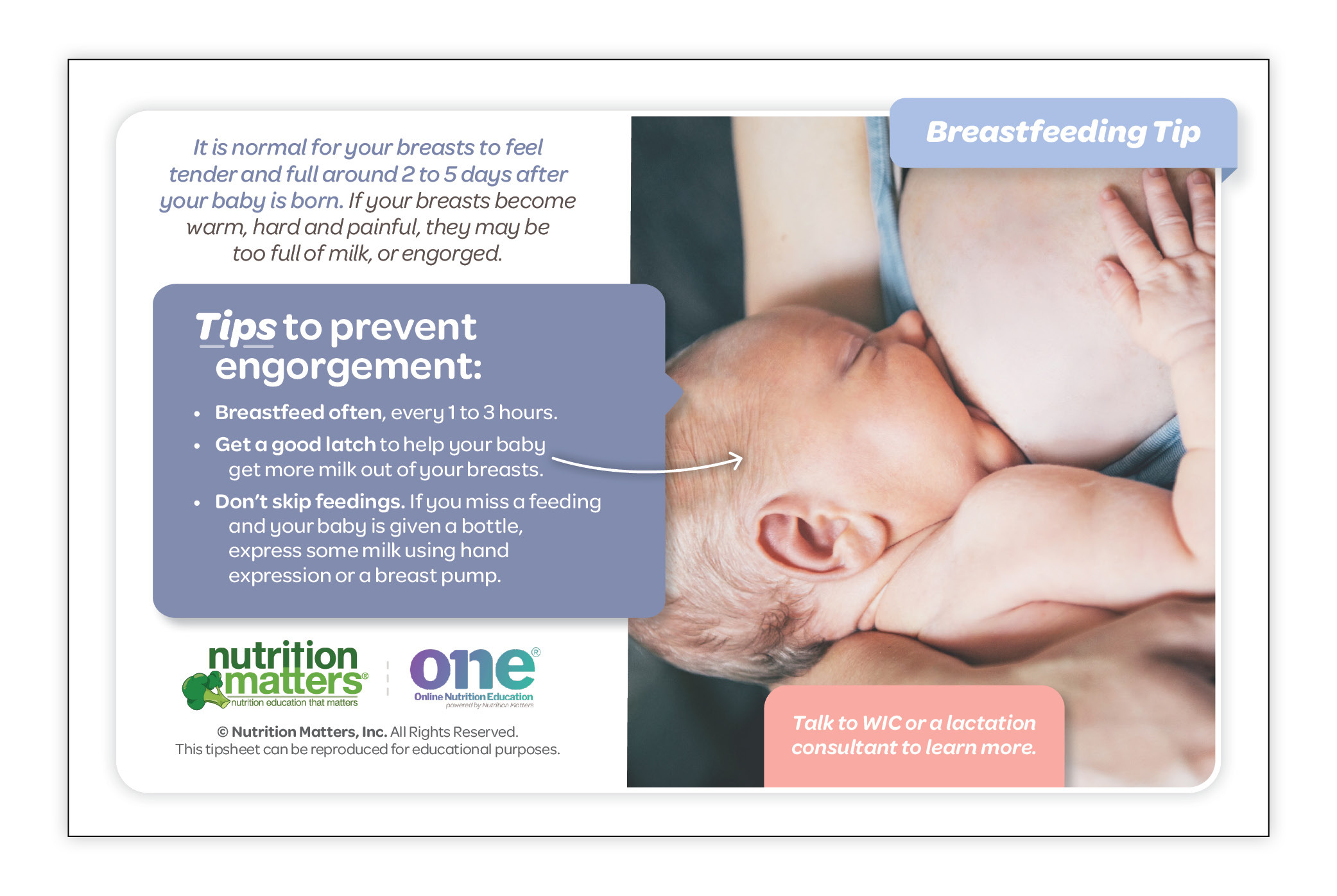 Breastfeeding Tip

It is normal for your breasts to feel tender and full around 2 to 5 days after your baby is born. If your breasts become warm, hard and painful, they may be too full of milk, or engorged.

Tips to prevent engorgement:

• Breastfeed often, every 1 to 3 hours.
• Get a good latch to help your baby get more milk out of your breasts.
• Don't skip feedings. If you miss a feeding and your baby is given a bottle, express some milk using hand expression or a breast pump.

nutrition matters® nutrition education that matters

one® Online Nutrition Education powered by Nutrition Matters

© Nutrition Matters, Inc. All Rights Reserved.
This tipsheet can be reproduced for educational purposes.

Talk to WIC or a lactation consultant to learn more.